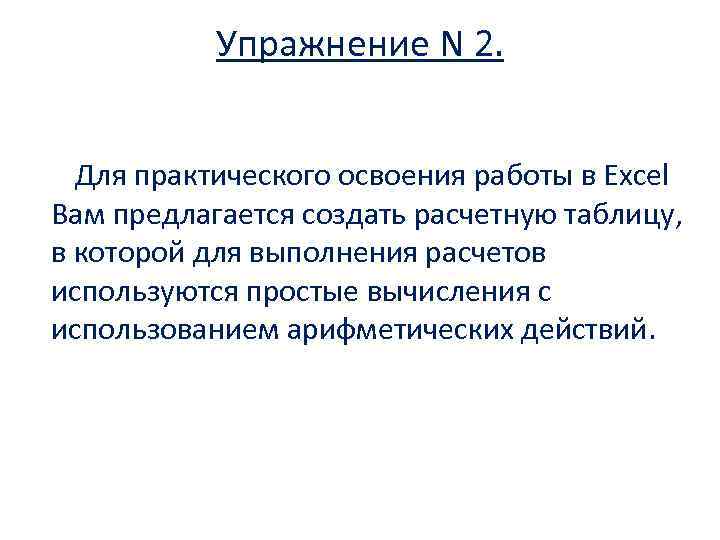 Упражнение N 2.

Для практического освоения работы в Excel Вам предлагается создать расчетную таблицу, в которой для выполнения расчетов используются простые вычисления с использованием арифметических действий.